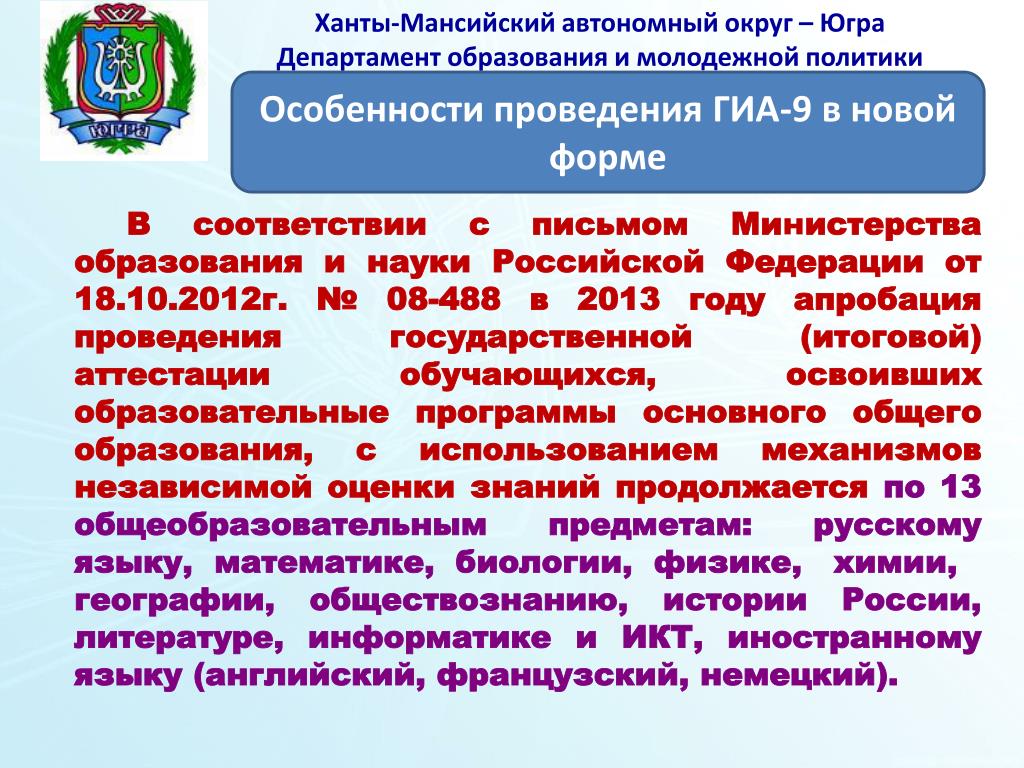 ЮГРА

Ханты-Мансийский автономный округ – Югра
Департамент образования и молодежной политики

Особенности проведения ГИА-9 в новой форме

В соответствии с письмом Министерства образования и науки Российской Федерации от 18.10.2012г. № 08-488 в 2013 году апробация проведения государственной (итоговой) аттестации обучающихся, освоивших образовательные программы основного общего образования, с использованием механизмов независимой оценки знаний продолжается по 13 общеобразовательным предметам: русскому языку, математике, биологии, физике, химии, географии, обществознанию, истории России, литературе, информатике и ИКТ, иностранному языку (английский, французский, немецкий).